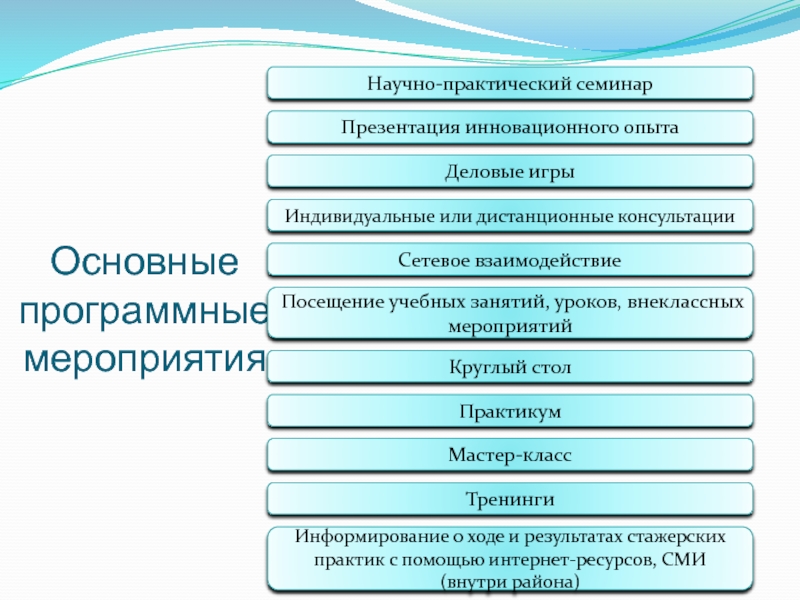 Основные программные мероприятия

Научно-практический семинар

Презентация инновационного опыта

Деловые игры

Индивидуальные или дистанционные консультации

Сетевое взаимодействие

Посещение учебных занятий, уроков, внеклассных мероприятий

Круглый стол

Практикум

Мастер-класс

Тренинги

Информирование о ходе и результатах стажерских практик с помощью интернет-ресурсов, СМИ (внутри района)